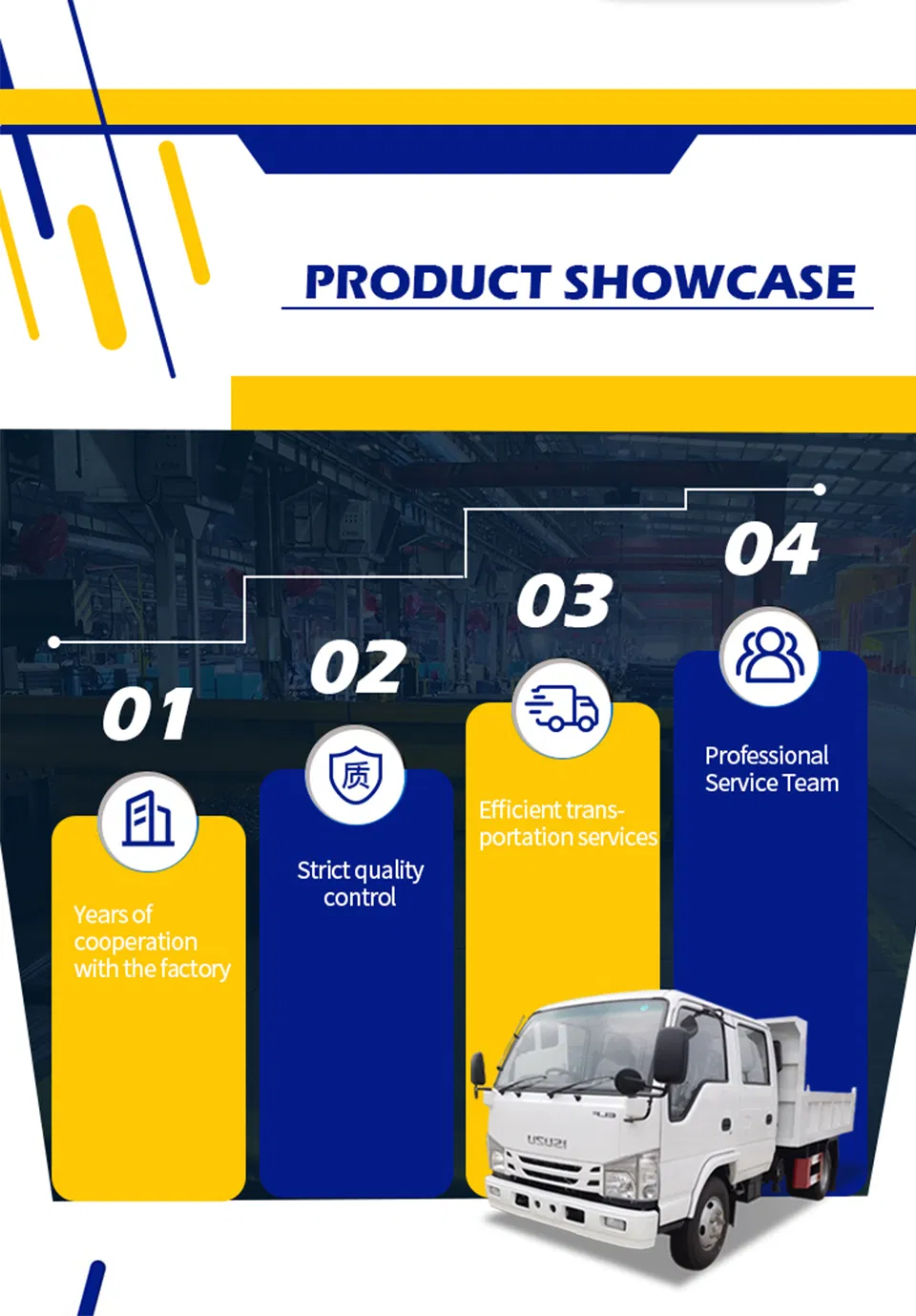 PRODUCT SHOWCASE

01

Years of cooperation with the factory

02

质

Strict quality control

03

Efficient transportation services

04

Professional Service Team

ISUZU